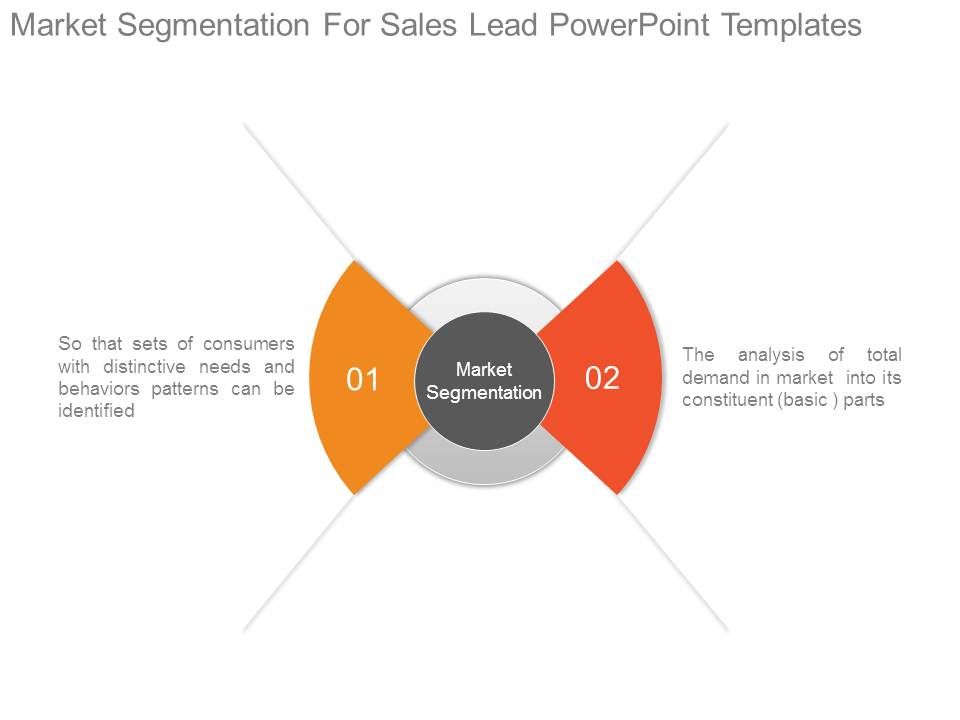 Market Segmentation For Sales Lead PowerPoint Templates

So that sets of consumers with distinctive needs and behaviors patterns can be identified

01

Market Segmentation

02

The analysis of total demand in market into its constituent (basic ) parts